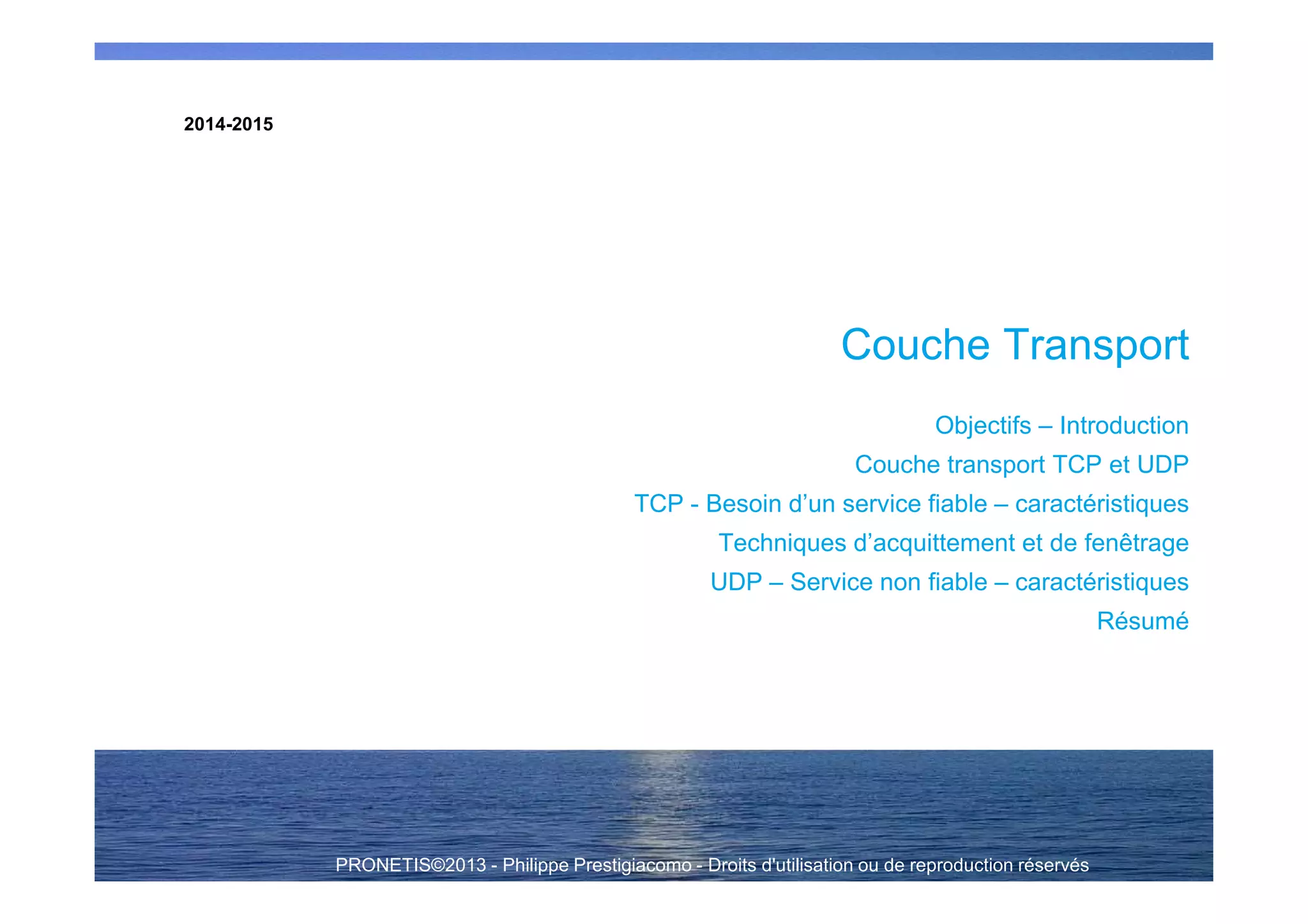 2014-2015

Couche Transport

Objectifs – Introduction

Couche transport TCP et UDP

TCP - Besoin d’un service fiable – caractéristiques

Techniques d’acquittement et de fenêtrage

UDP – Service non fiable – caractéristiques

Résumé

PRONETIS©2013 - Philippe Prestigiacomo - Droits d'utilisation ou de reproduction réservés